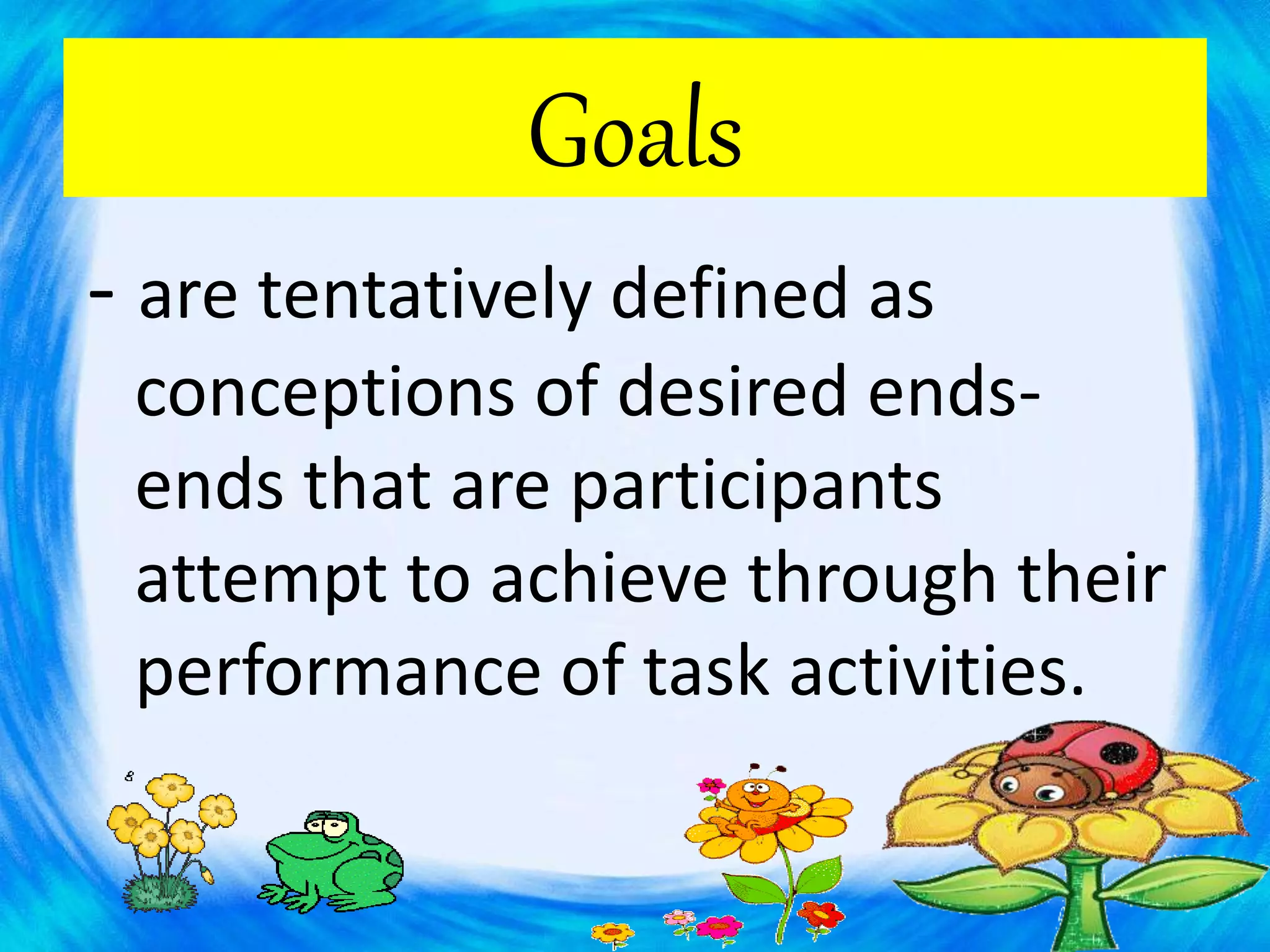 Goals

- are tentatively defined as conceptions of desired ends- ends that are participants attempt to achieve through their performance of task activities.